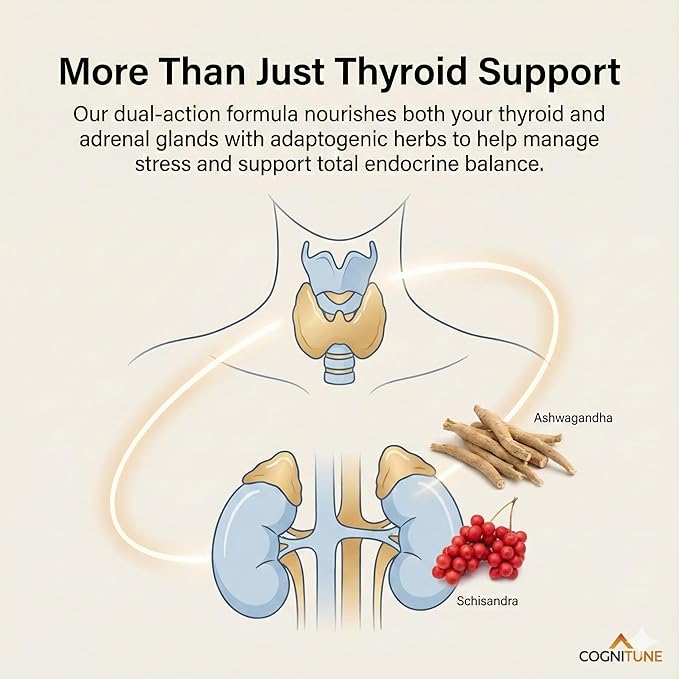 More Than Just Thyroid Support

Our dual-action formula nourishes both your thyroid and adrenal glands with adaptogenic herbs to help manage stress and support total endocrine balance.

Ashwagandha

Schisandra

COGNITUNE